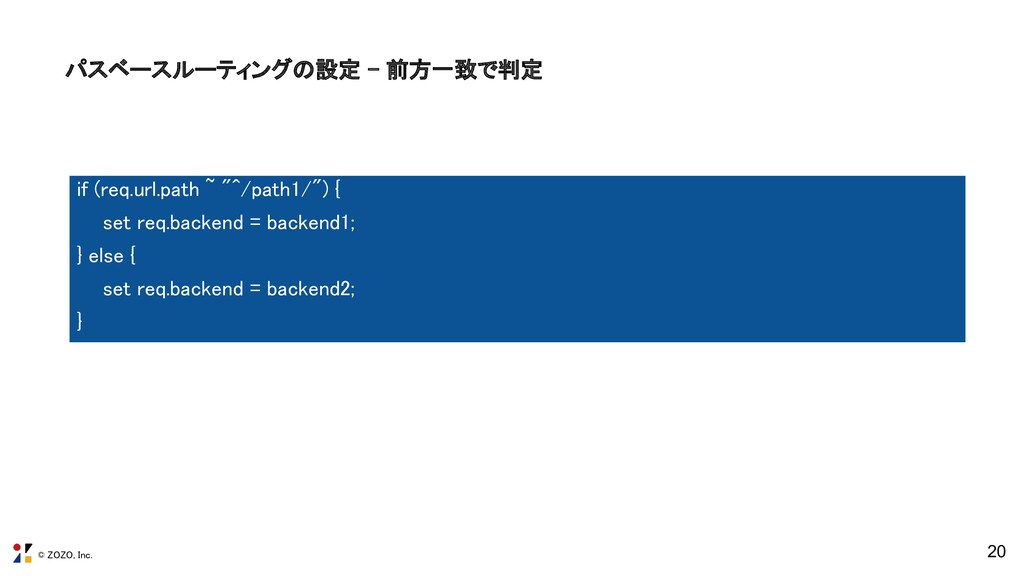 パスベースルーティングの設定 - 前方一致で判定

if (req.url.path ~ "^/path1/") {
set req.backend = backend1;
} else {
set req.backend = backend2;
}

© ZOZO, Inc.

20